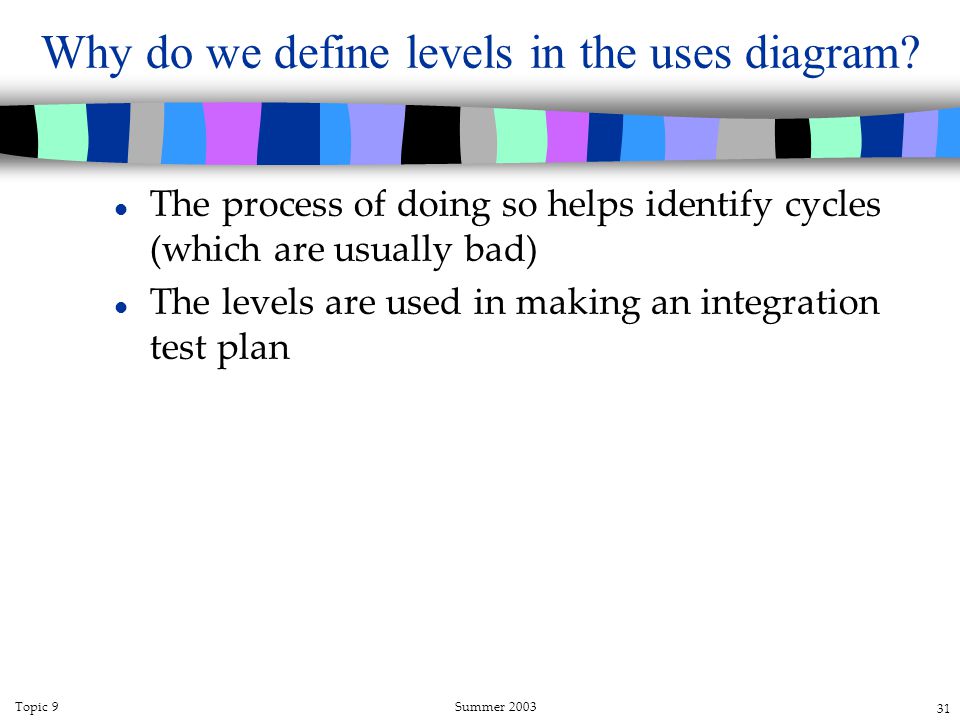 Why do we define levels in the uses diagram?

- The process of doing so helps identify cycles (which are usually bad)
- The levels are used in making an integration test plan

Topic 9 Summer 2003 31